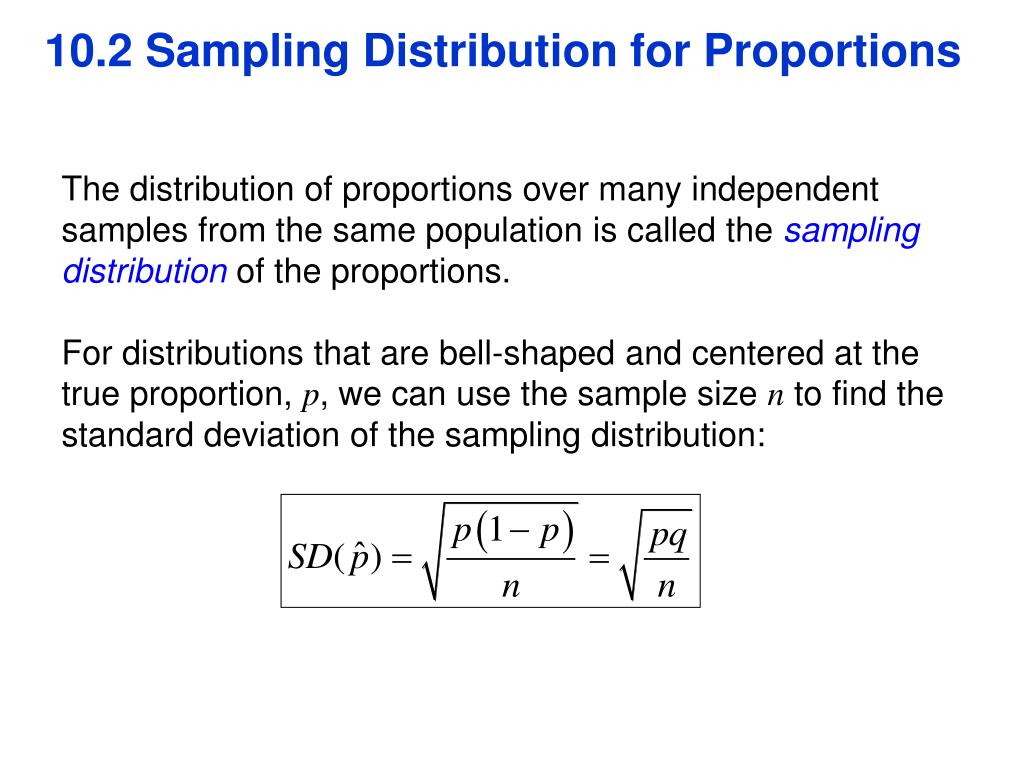 10.2 Sampling Distribution for Proportions

The distribution of proportions over many independent samples from the same population is called the sampling distribution of the proportions.

For distributions that are bell-shaped and centered at the true proportion, $p$, we can use the sample size $n$ to find the standard deviation of the sampling distribution:

$SD(\hat{p}) = \sqrt{\frac{p(1-p)}{n}} = \sqrt{\frac{pq}{n}}$